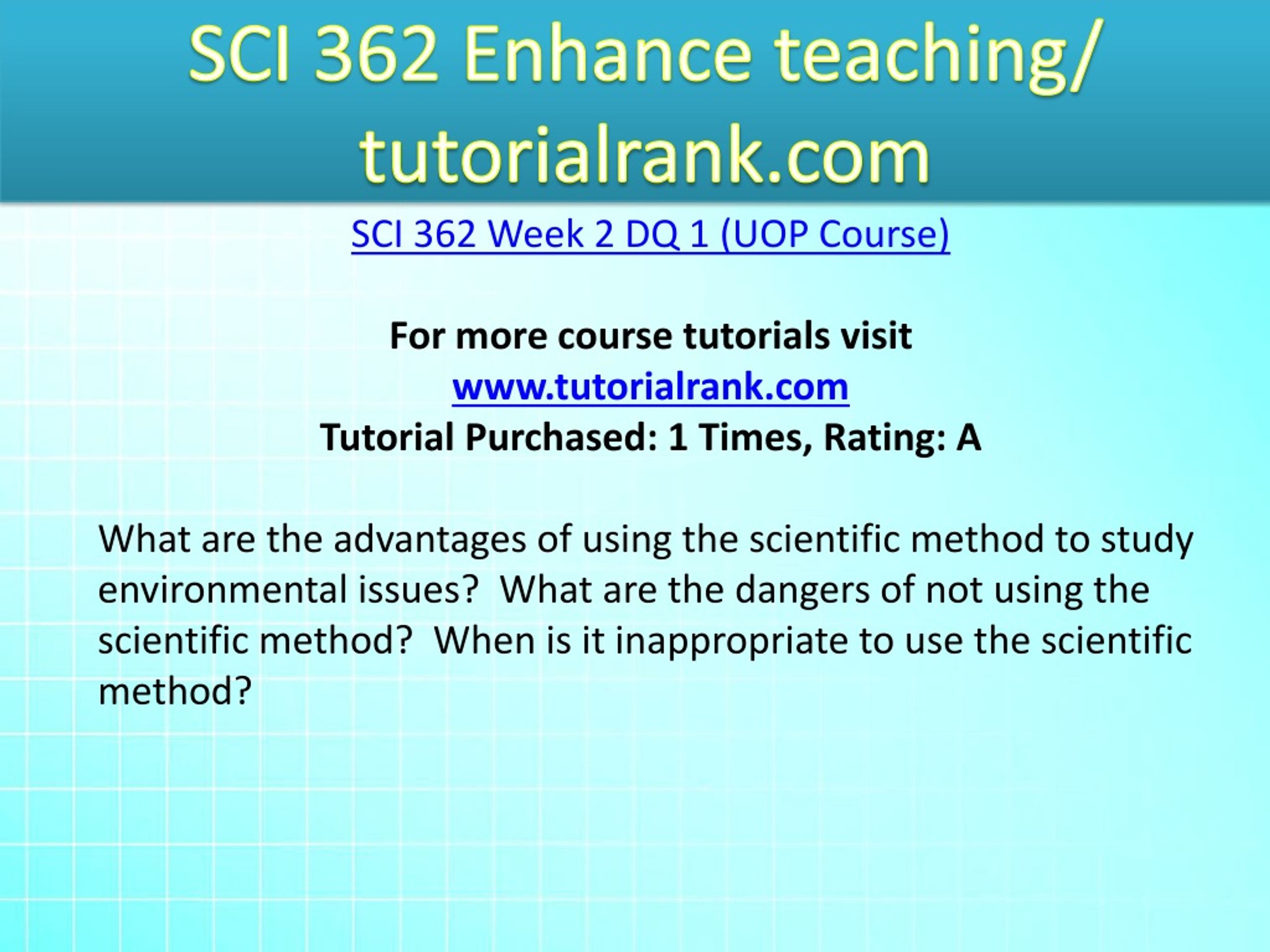 SCI 362 Enhance teaching/ tutorialrank.com

SCI 362 Week 2 DQ 1 (UOP Course)

For more course tutorials visit
www.tutorialrank.com
Tutorial Purchased: 1 Times, Rating: A

What are the advantages of using the scientific method to study environmental issues?  What are the dangers of not using the scientific method?  When is it inappropriate to use the scientific method?